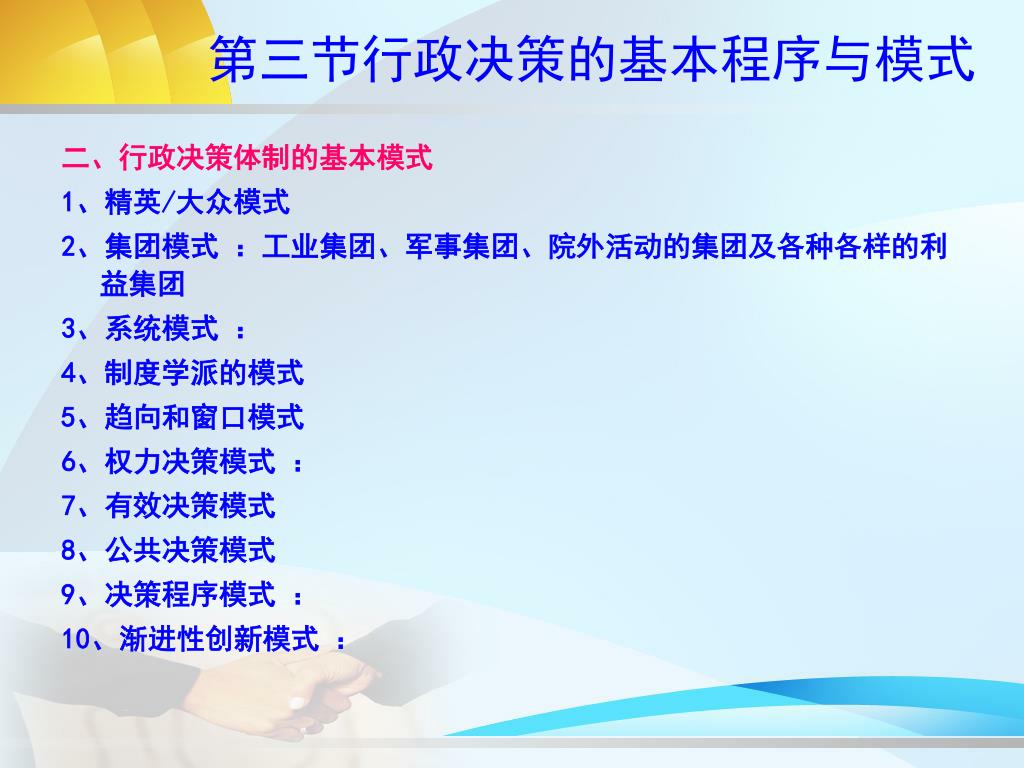 第三节行政决策的基本程序与模式

二、行政决策体制的基本模式

1、精英/大众模式

2、集团模式 ：工业集团、军事集团、院外活动的集团及各种各样的利益集团

3、系统模式 ：

4、制度学派的模式

5、趋向和窗口模式

6、权力决策模式 ：

7、有效决策模式

8、公共决策模式

9、决策程序模式 ：

10、渐进性创新模式 ：